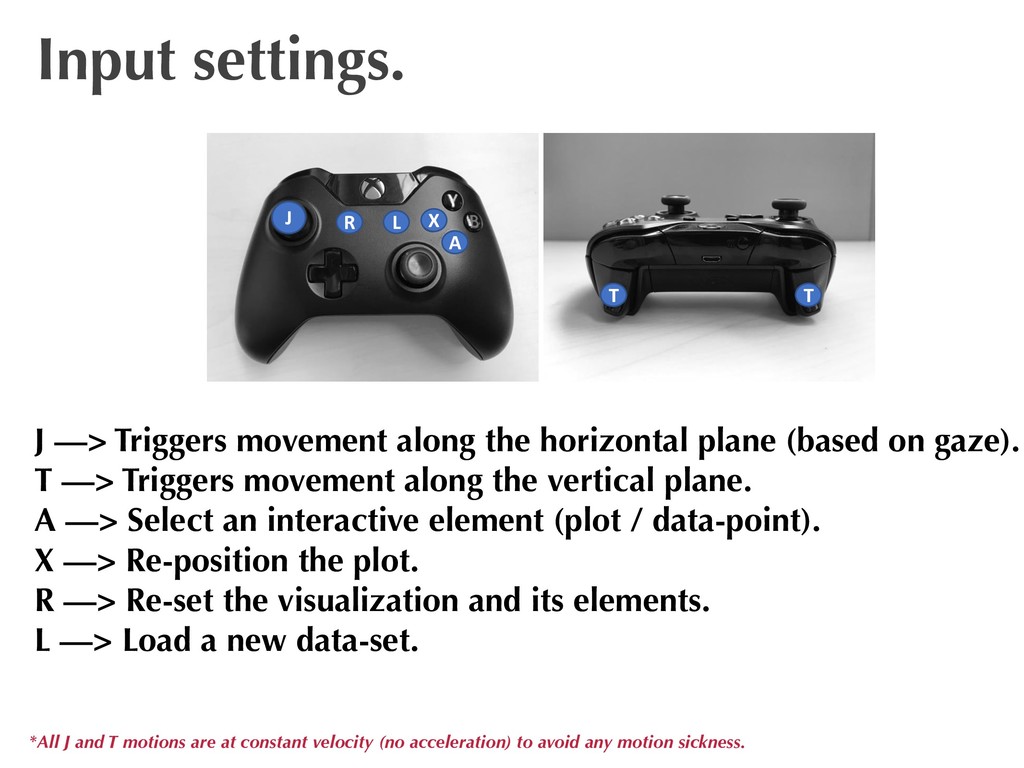 Input settings.

J R L X Y B A

T T

J —> Triggers movement along the horizontal plane (based on gaze).
T —> Triggers movement along the vertical plane.
A —> Select an interactive element (plot / data-point).
X —> Re-position the plot.
R —> Re-set the visualization and its elements.
L —> Load a new data-set.

*All J and T motions are at constant velocity (no acceleration) to avoid any motion sickness.